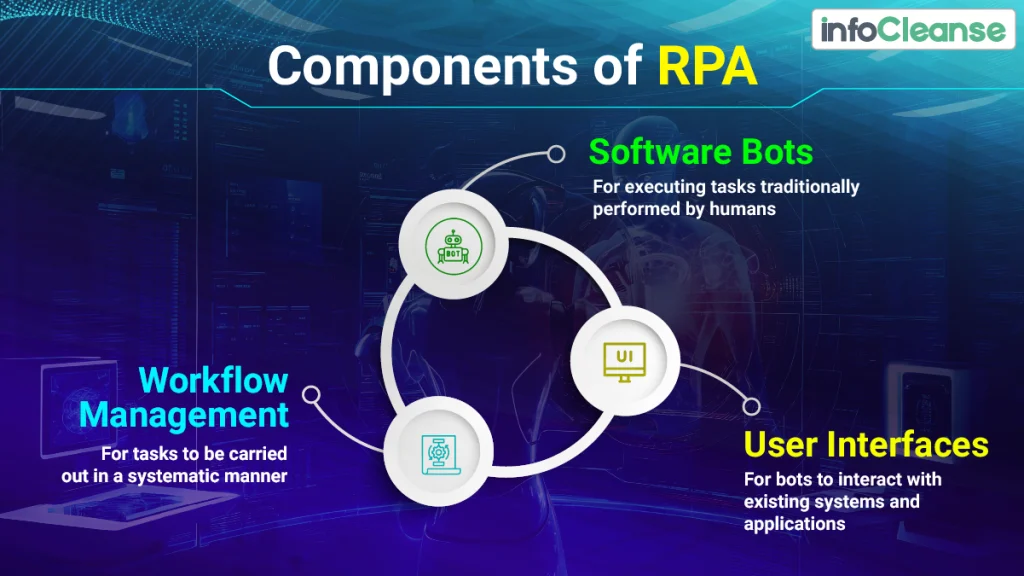 infoCleanse

Components of RPA

Software Bots
For executing tasks traditionally performed by humans

BOT

UI

Workflow Management
For tasks to be carried out in a systematic manner

User Interfaces
For bots to interact with existing systems and applications